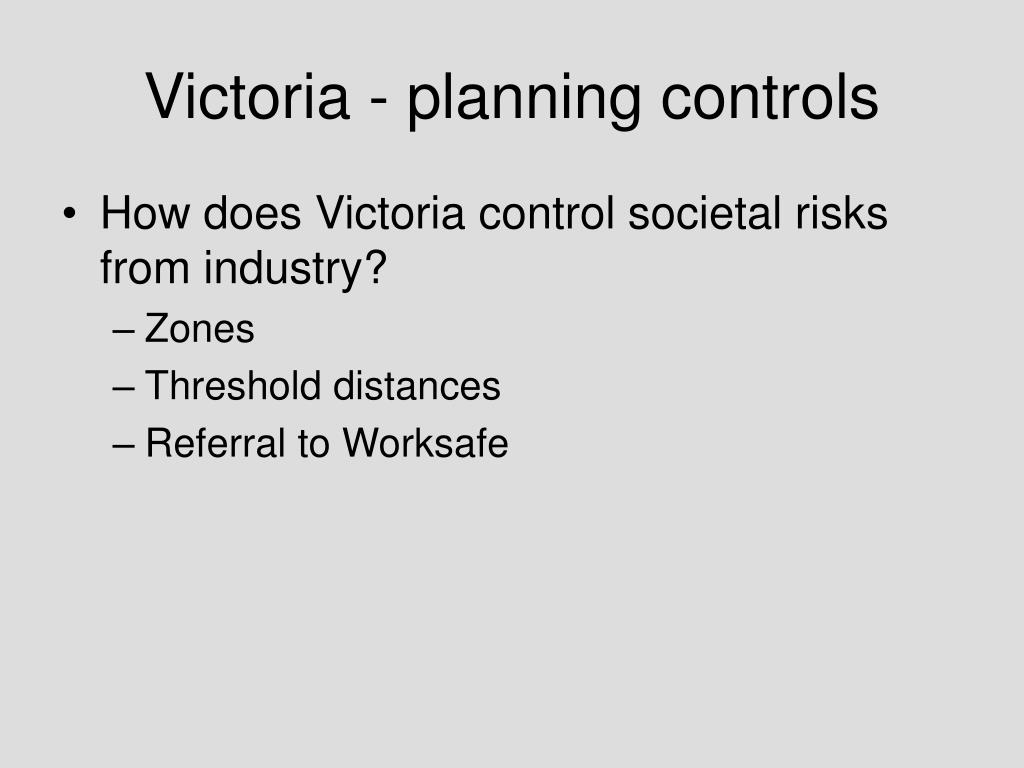 Victoria - planning controls

• How does Victoria control societal risks from industry?
– Zones
– Threshold distances
– Referral to Worksafe